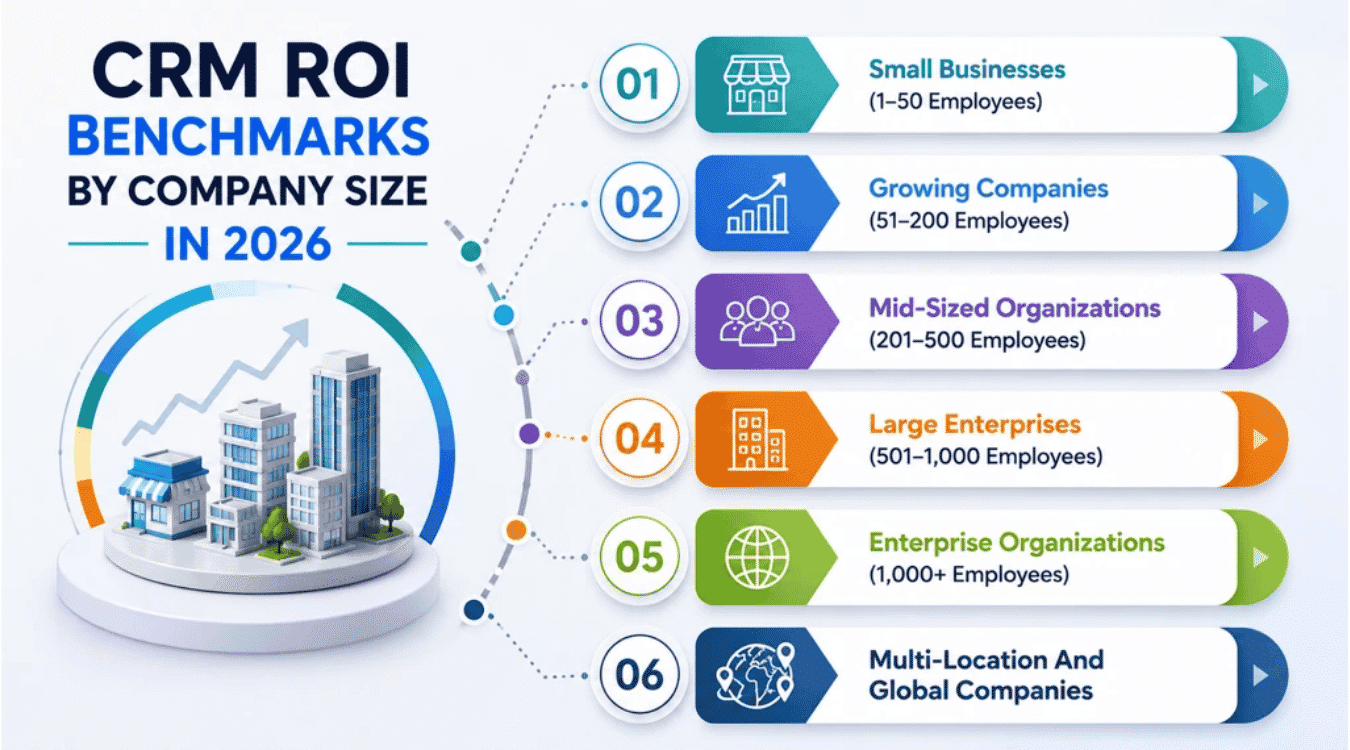 CRM ROI BENCHMARKS BY COMPANY SIZE IN 2026

01 Small Businesses (1–50 Employees)

02 Growing Companies (51–200 Employees)

03 Mid-Sized Organizations (201–500 Employees)

04 Large Enterprises (501–1,000 Employees)

05 Enterprise Organizations (1,000+ Employees)

06 Multi-Location And Global Companies